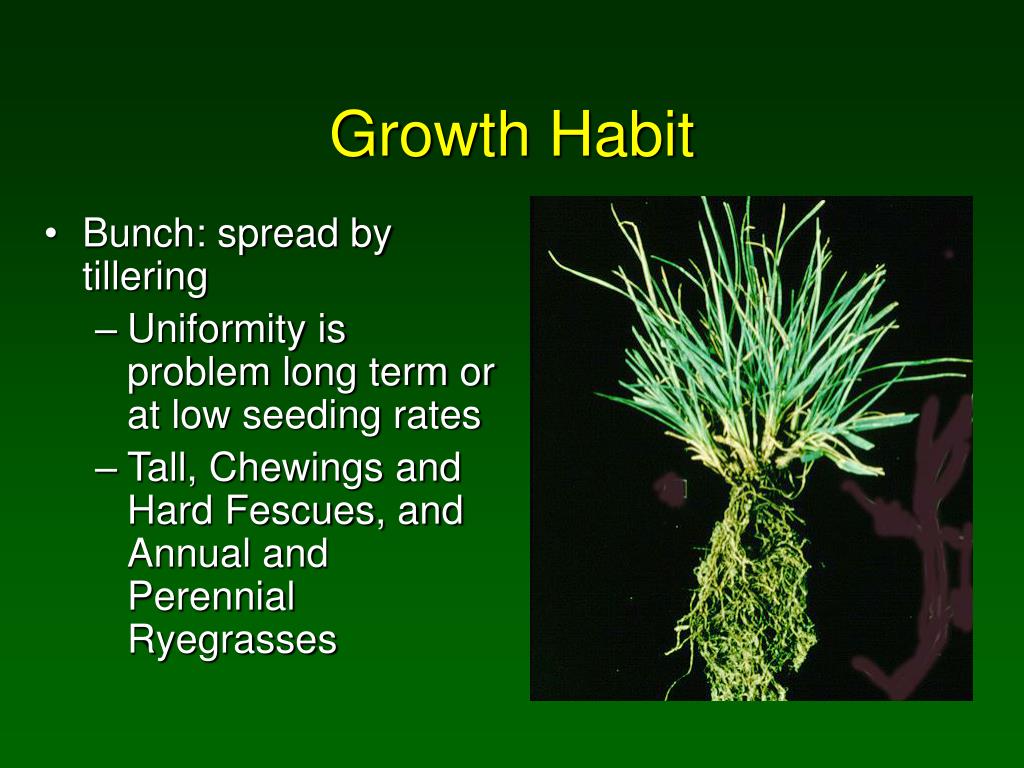 Growth Habit

• Bunch: spread by tillering
– Uniformity is problem long term or at low seeding rates
– Tall, Chewings and Hard Fescues, and Annual and Perennial Ryegrasses